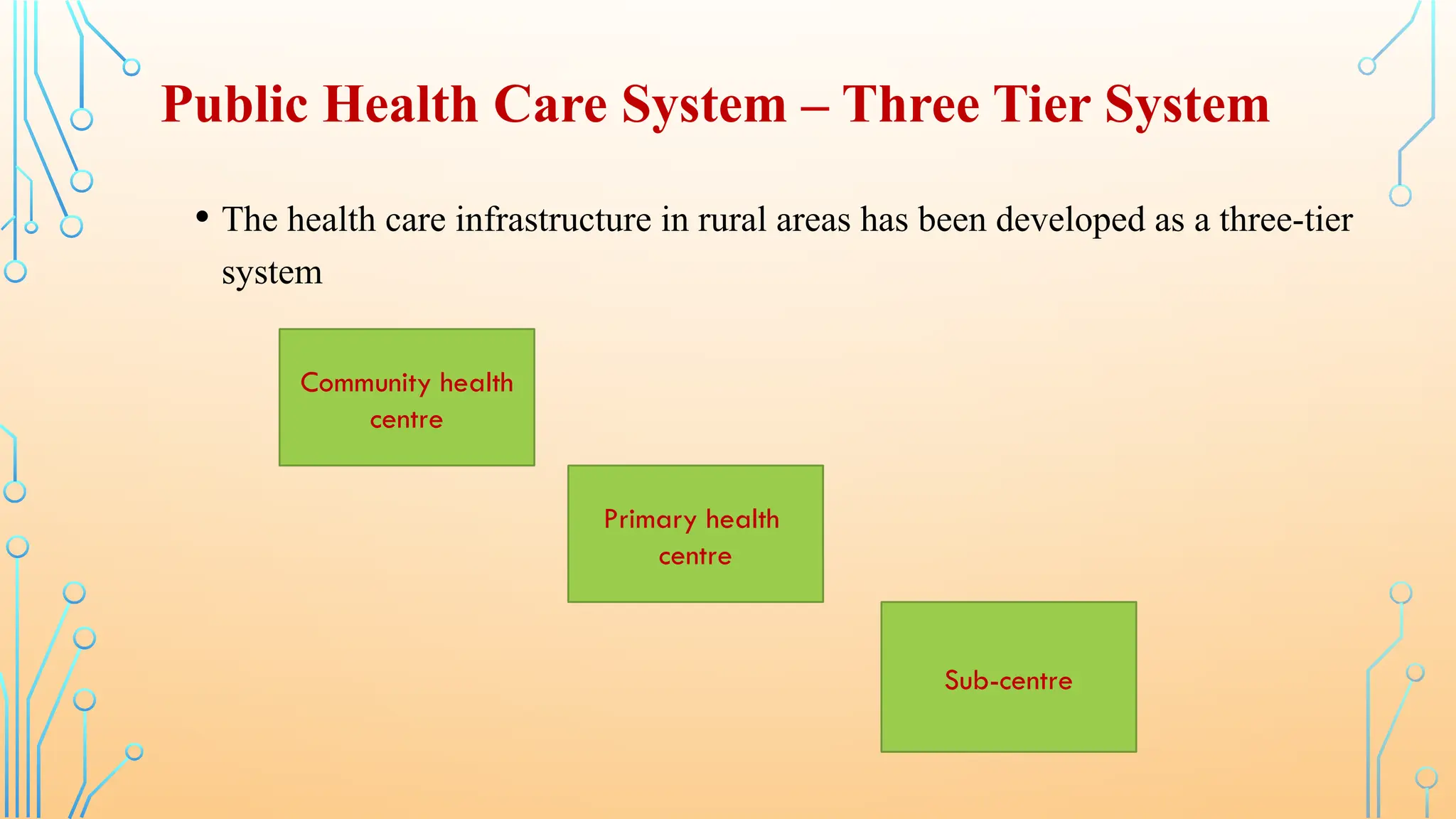 Public Health Care System – Three Tier System

• The health care infrastructure in rural areas has been developed as a three-tier system

Community health centre

Primary health centre

Sub-centre